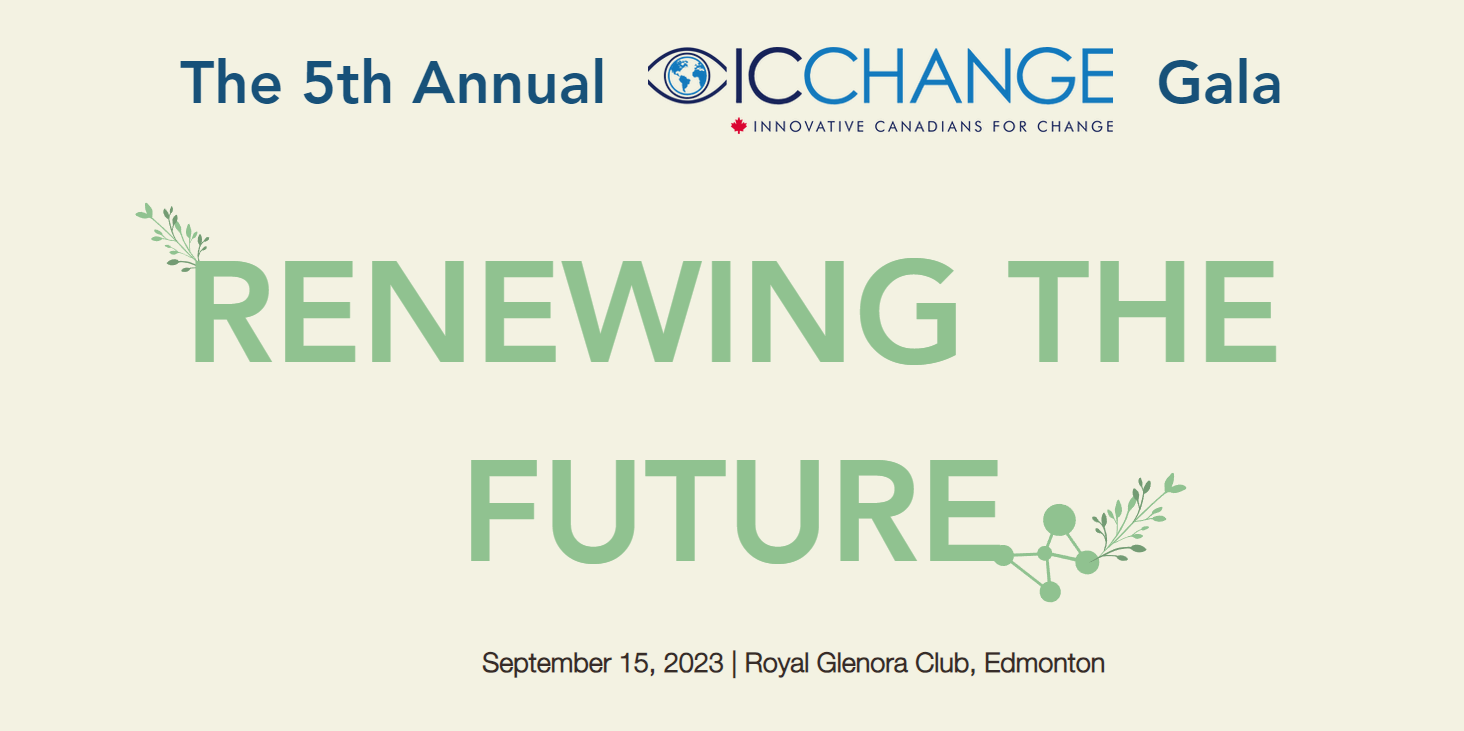 The 5th Annual ICCHANGE Gala
INNOVATIVE CANADIANS FOR CHANGE

RENEWING THE FUTURE

September 15, 2023 | Royal Glenora Club, Edmonton